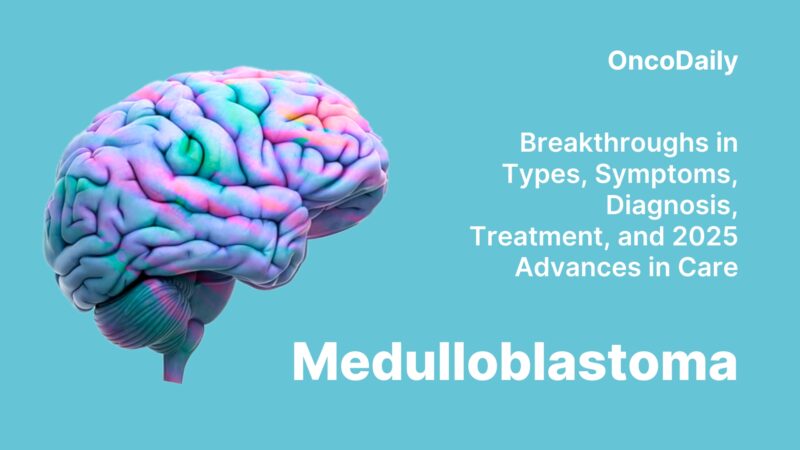 OncoDaily

Breakthroughs in Types, Symptoms, Diagnosis, Treatment, and 2025 Advances in Care

Medulloblastoma